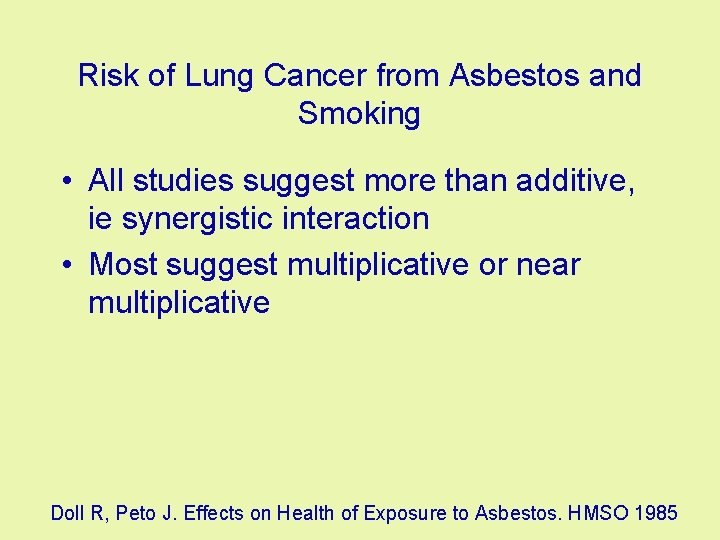 Risk of Lung Cancer from Asbestos and Smoking

• All studies suggest more than additive, ie synergistic interaction

• Most suggest multiplicative or near multiplicative

Doll R, Peto J. Effects on Health of Exposure to Asbestos. HMSO 1985